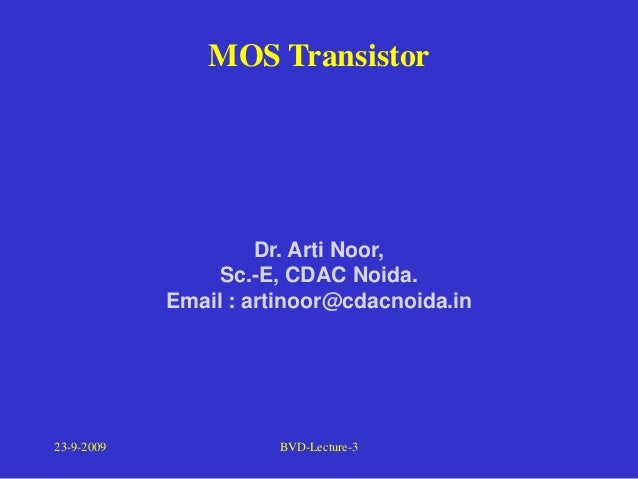 MOS Transistor

Dr. Arti Noor,
Sc.-E, CDAC Noida.
Email : artinoor@cdacnoida.in

23-9-2009

BVD-Lecture-3